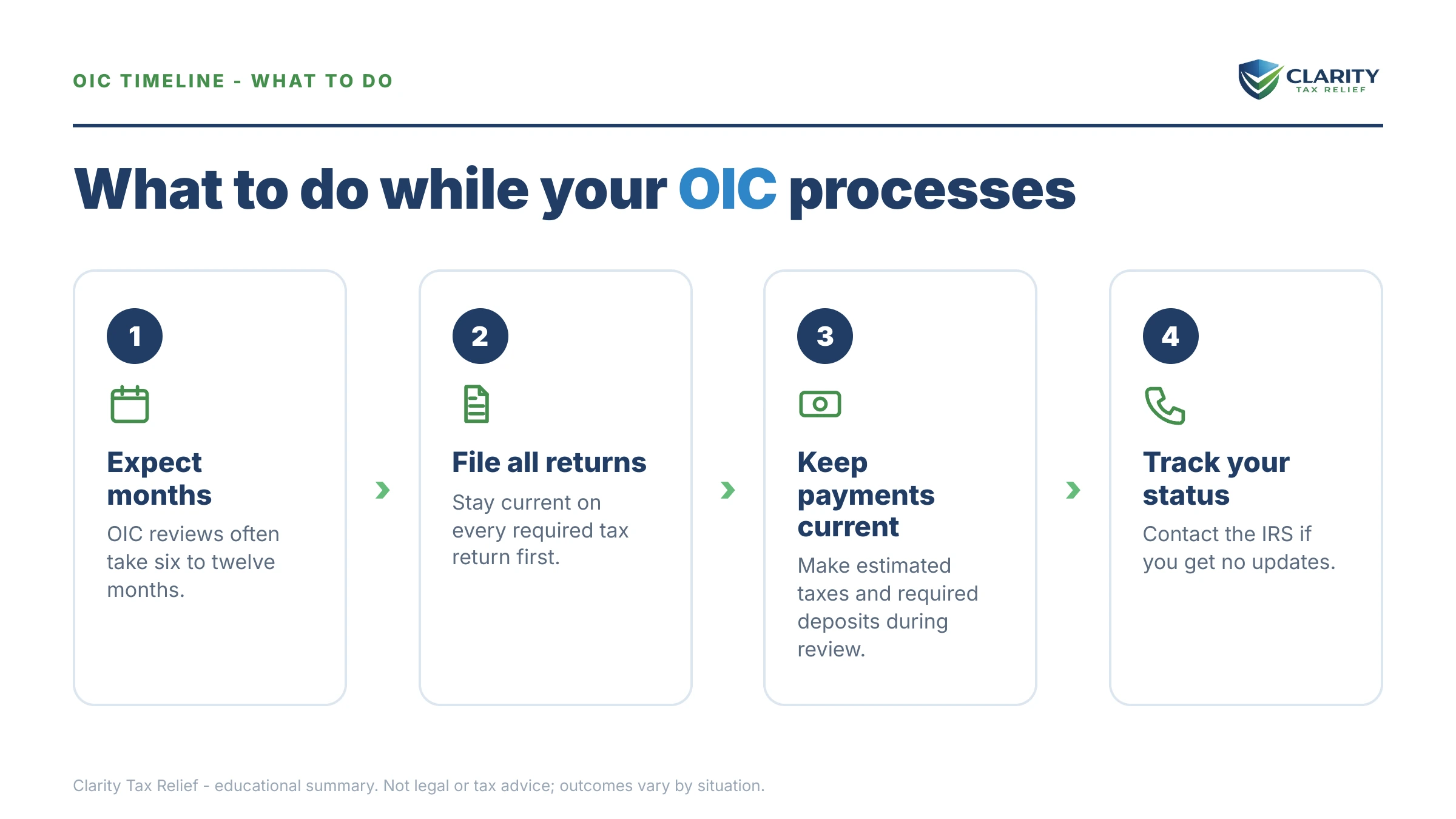 OIC TIMELINE - WHAT TO DO

CLARITY
TAX RELIEF

What to do while your OIC processes

1

Expect months

OIC reviews often take six to twelve months.

2

File all returns

Stay current on every required tax return first.

3

Keep payments current

Make estimated taxes and required deposits during review.

4

Track your status

Contact the IRS if you get no updates.

Clarity Tax Relief - educational summary. Not legal or tax advice; outcomes vary by situation.